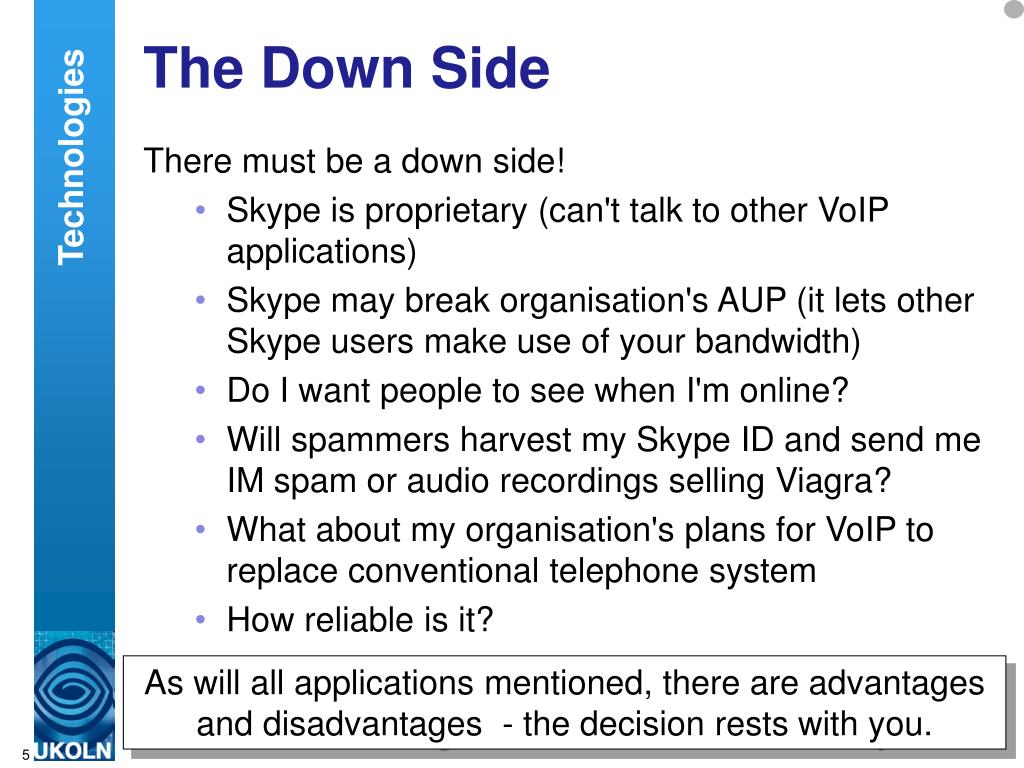 Technologies

The Down Side

There must be a down side!

• Skype is proprietary (can't talk to other VoIP applications)
• Skype may break organisation's AUP (it lets other Skype users make use of your bandwidth)
• Do I want people to see when I'm online?
• Will spammers harvest my Skype ID and send me IM spam or audio recordings selling Viagra?
• What about my organisation's plans for VoIP to replace conventional telephone system
• How reliable is it?

As will all applications mentioned, there are advantages and disadvantages - the decision rests with you.

5

UKOLN